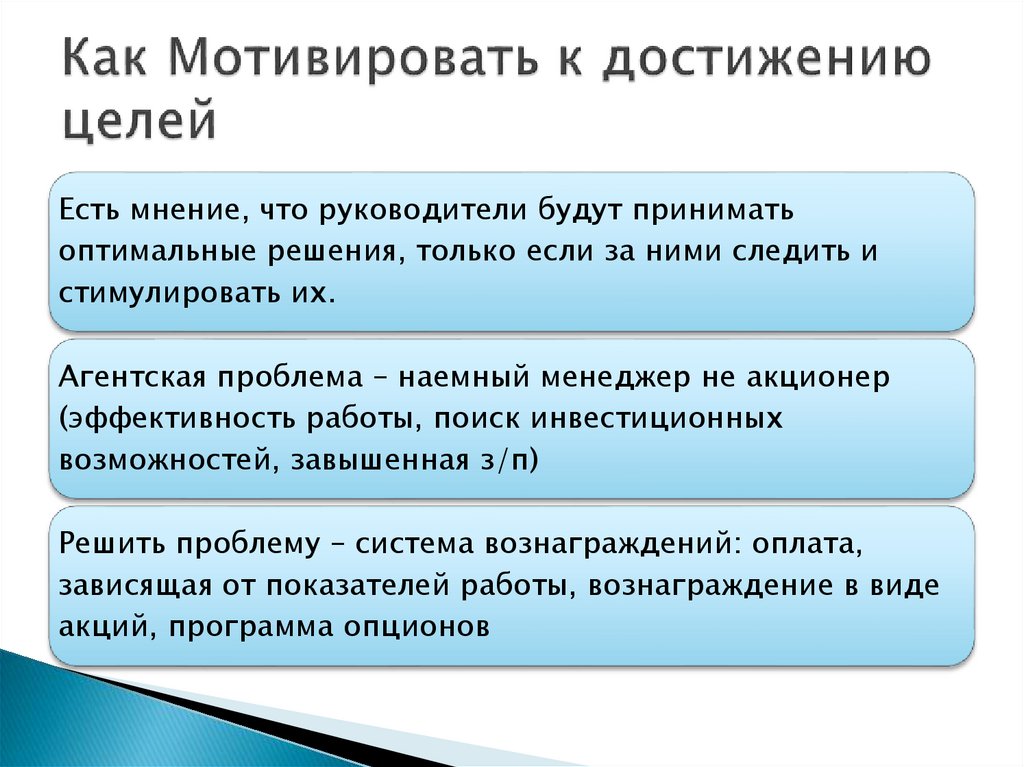 Как Мотивировать к достижению целей

Есть мнение, что руководители будут принимать оптимальные решения, только если за ними следить и стимулировать их.

Агентская проблема – наемный менеджер не акционер (эффективность работы, поиск инвестиционных возможностей, завышенная з/п)

Решить проблему – система вознаграждений: оплата, зависящая от показателей работы, вознаграждение в виде акций, программа опционов